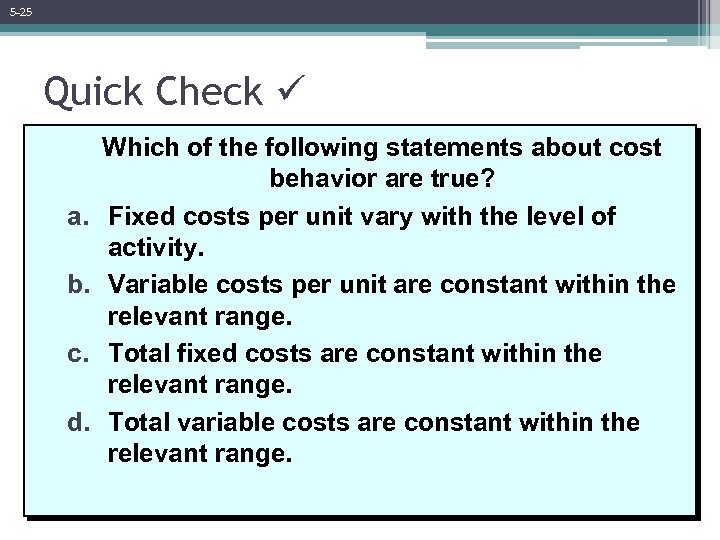 5-25

Quick Check ✓

Which of the following statements about cost behavior are true?

a. Fixed costs per unit vary with the level of activity.

b. Variable costs per unit are constant within the relevant range.

c. Total fixed costs are constant within the relevant range.

d. Total variable costs are constant within the relevant range.